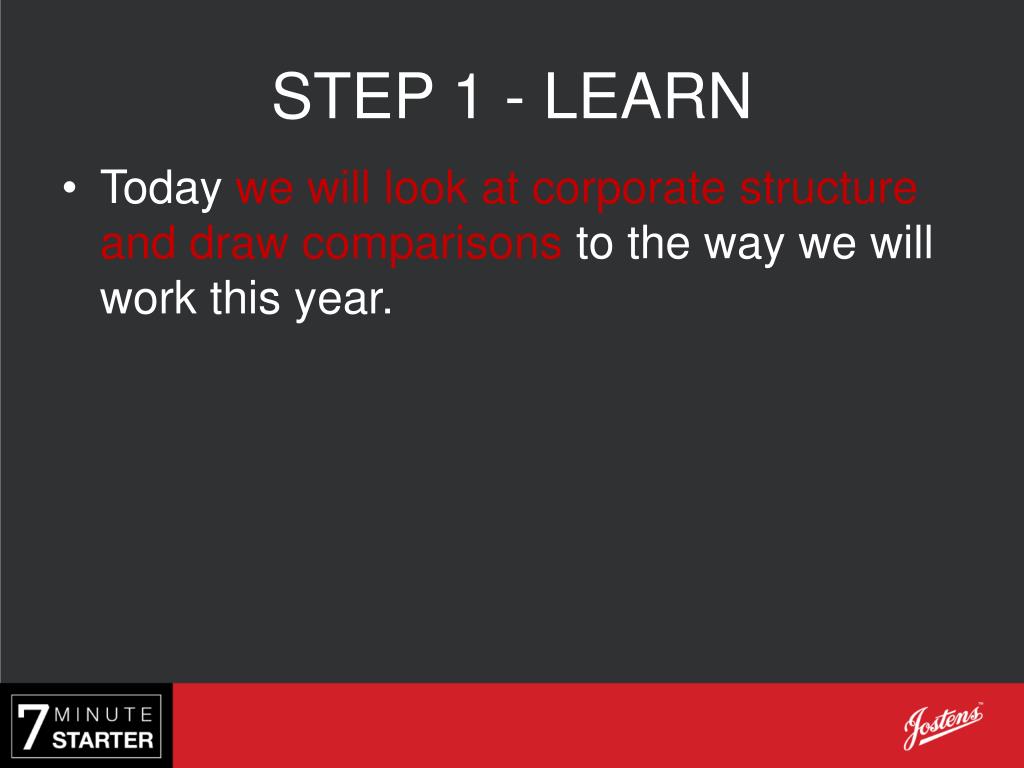 STEP 1 - LEARN

• Today we will look at corporate structure and draw comparisons to the way we will work this year.

7 MINUTE STARTER

Jostens